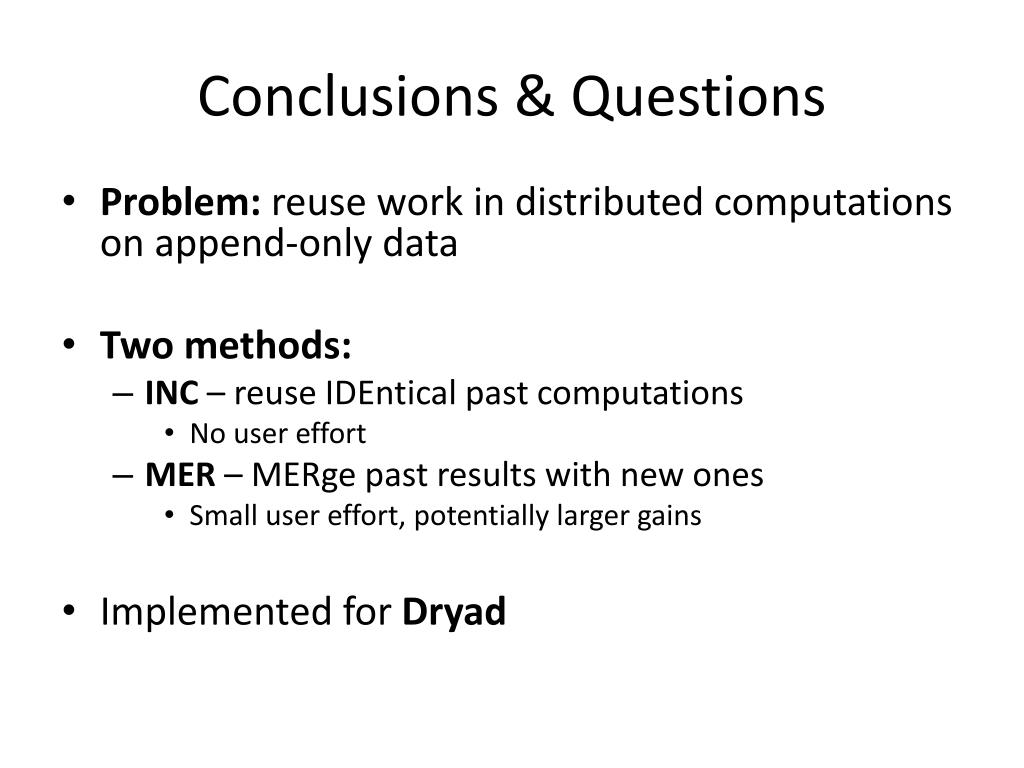 Conclusions & Questions

• Problem: reuse work in distributed computations on append-only data

• Two methods:
– INC – reuse IDEntical past computations
• No user effort
– MER – MERge past results with new ones
• Small user effort, potentially larger gains

• Implemented for Dryad